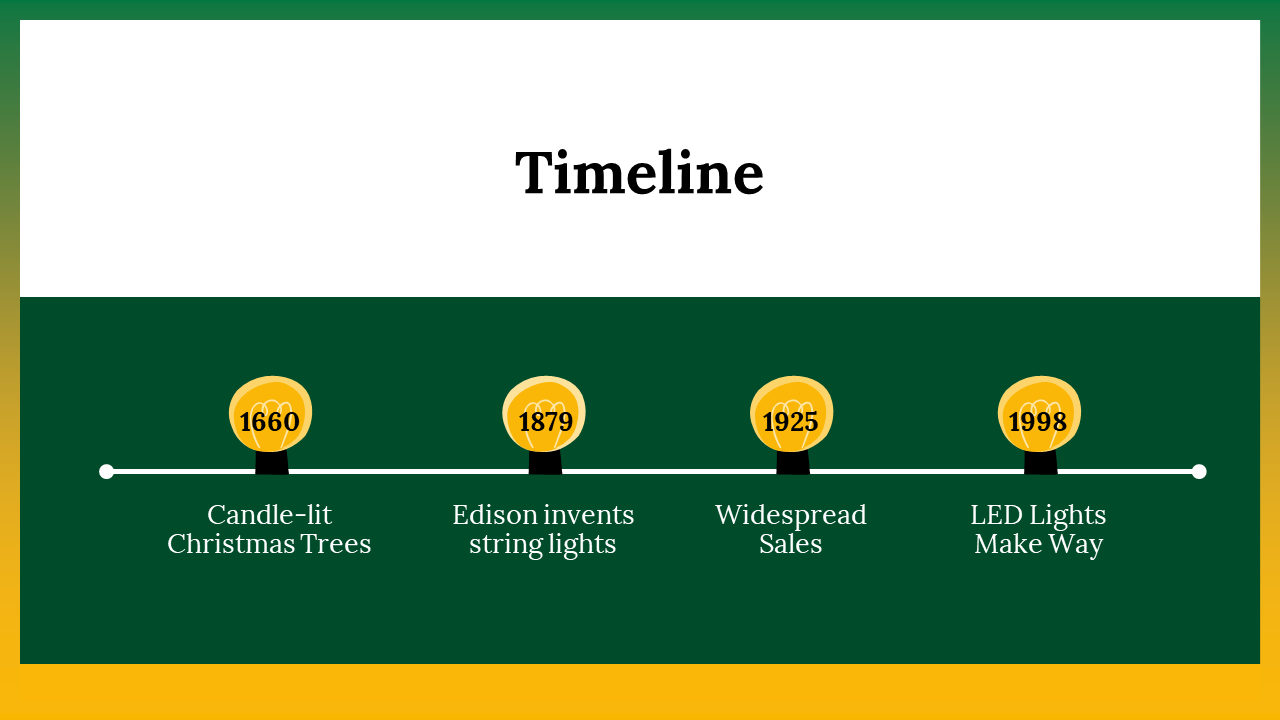 Timeline

1660
Candle-lit Christmas Trees

1879
Edison invents string lights

1925
Widespread Sales

1998
LED Lights Make Way